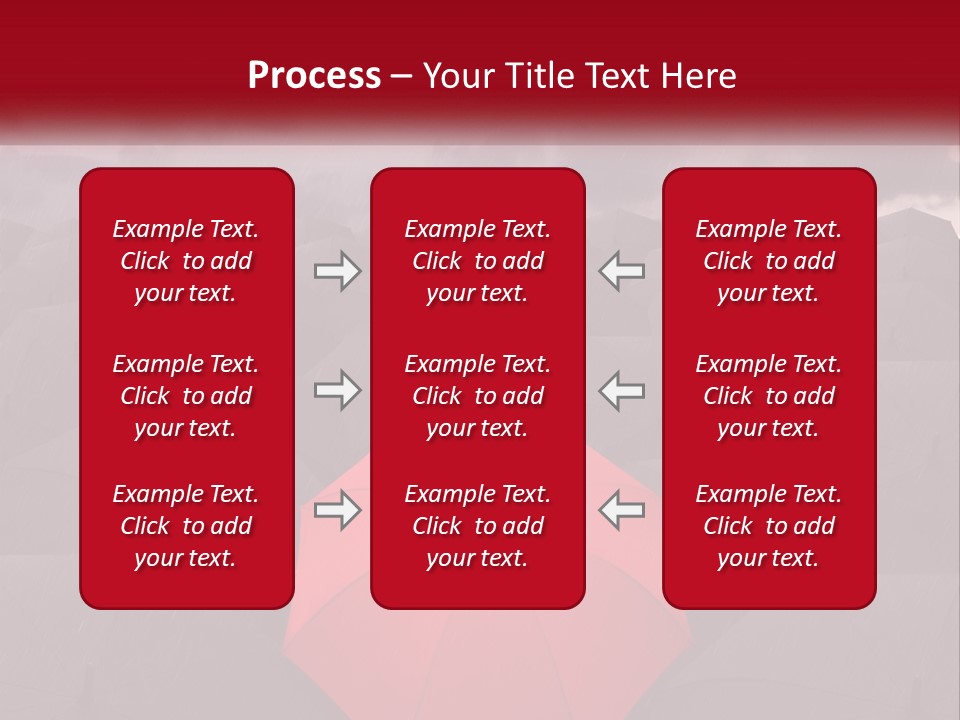 Process – Your Title Text Here

Example Text. Click to add your text.

Example Text. Click to add your text.

Example Text. Click to add your text.

Example Text. Click to add your text.

Example Text. Click to add your text.

Example Text. Click to add your text.

Example Text. Click to add your text.

Example Text. Click to add your text.

Example Text. Click to add your text.